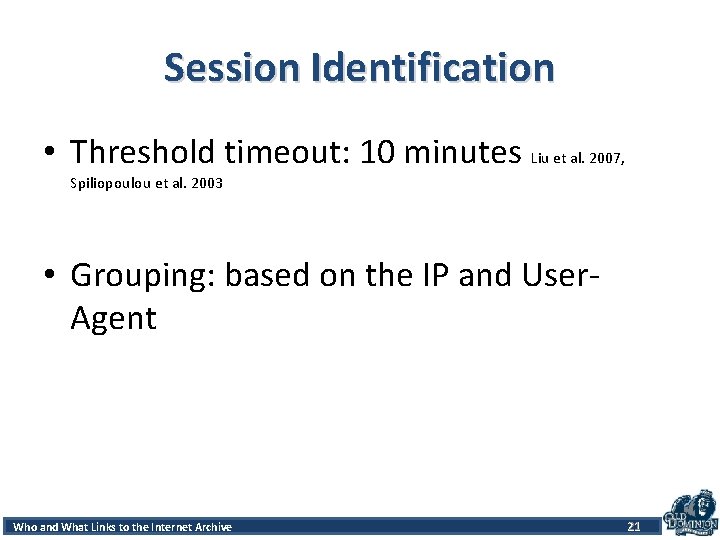 Session Identification

• Threshold timeout: 10 minutes Liu et al. 2007, Spiliopoulou et al. 2003

• Grouping: based on the IP and User-Agent

Who and What Links to the Internet Archive

21

OLD DOMINION